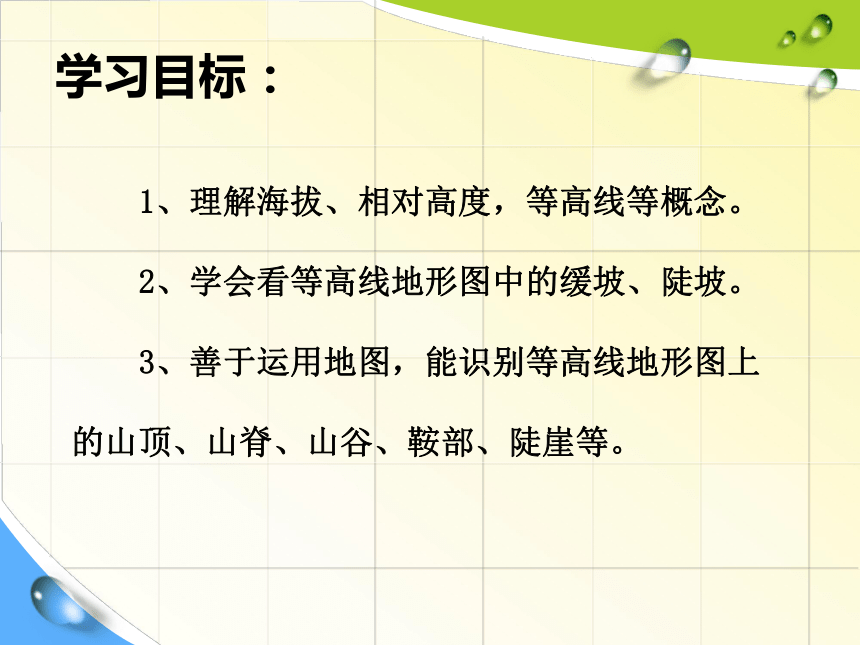 学习目标：

1、理解海拔、相对高度，等高线等概念。

2、学会看等高线地形图中的缓坡、陡坡。

3、善于运用地图，能识别等高线地形图上的山顶、山脊、山谷、鞍部、陡崖等。